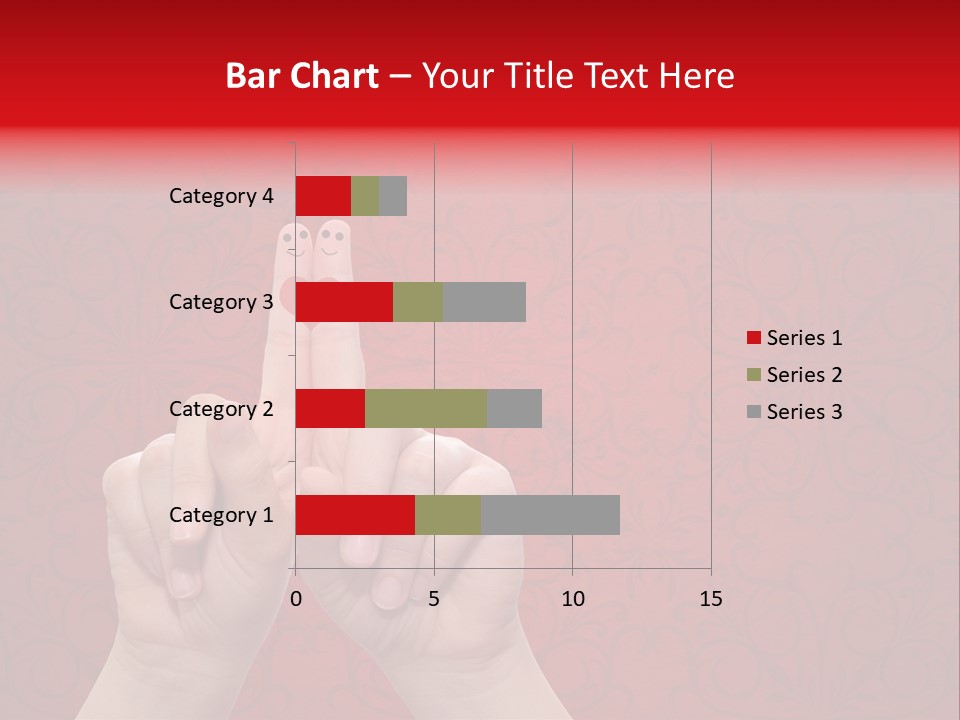 Bar Chart – Your Title Text Here

Category 4
Category 3
Category 2
Category 1

0
5
10
15

Series 1
Series 2
Series 3